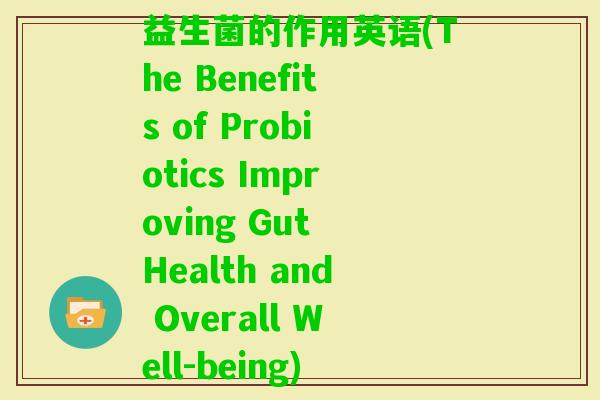 益生菌的作用英语(The Benefits of Probiotics Improving Gut Health and Overall Well-being)